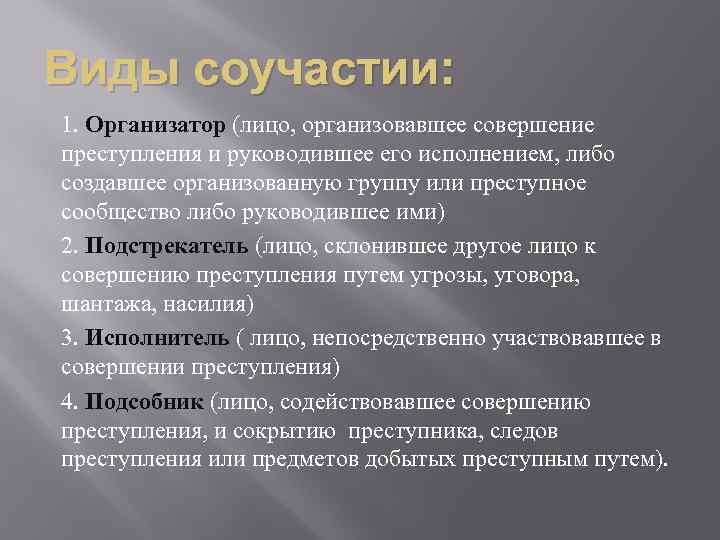 Виды соучастии:

1. Организатор (лицо, организовавшее совершение преступления и руководившее его исполнением, либо создавшее организованную группу или преступное сообщество либо руководившее ими)

2. Подстрекатель (лицо, склонившее другое лицо к совершению преступления путем угрозы, уговора, шантажа, насилия)

3. Исполнитель ( лицо, непосредственно участвовавшее в совершении преступления)

4. Подсобник (лицо, содействовавшее совершению преступления, и сокрытию преступника, следов преступления или предметов добытых преступным путем).